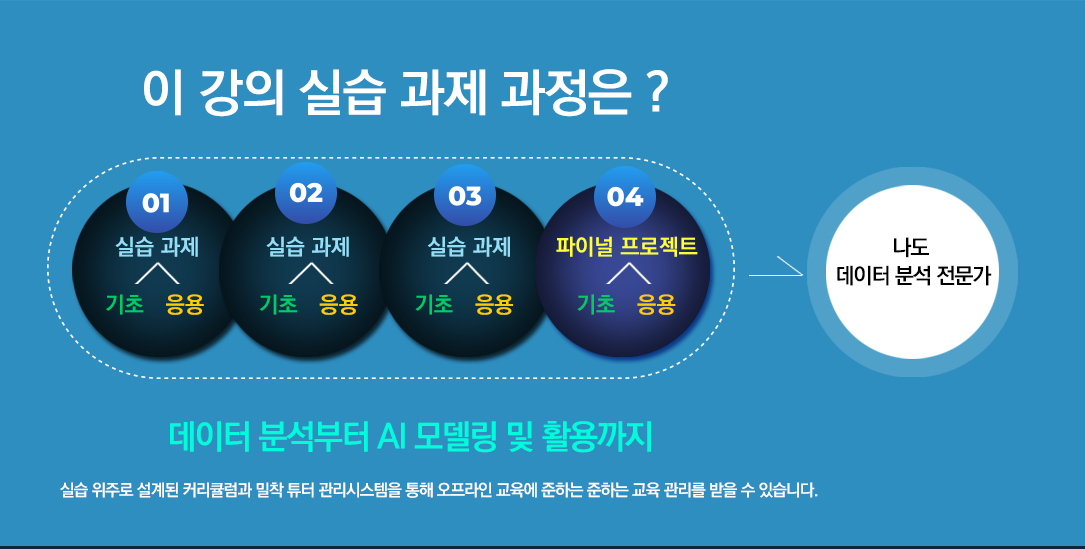 이 강의 실습 과제 과정은 ?

01
실습 과제
기초 응용

02
실습 과제
기초 응용

03
실습 과제
기초 응용

04
파이널 프로젝트
기초 응용

나도
데이터 분석 전문가

데이터 분석부터 AI 모델링 및 활용까지

실습 위주로 설계된 커리큘럼과 밀착 튜터 관리시스템을 통해 오프라인 교육에 준하는 준하는 교육 관리를 받을 수 있습니다.